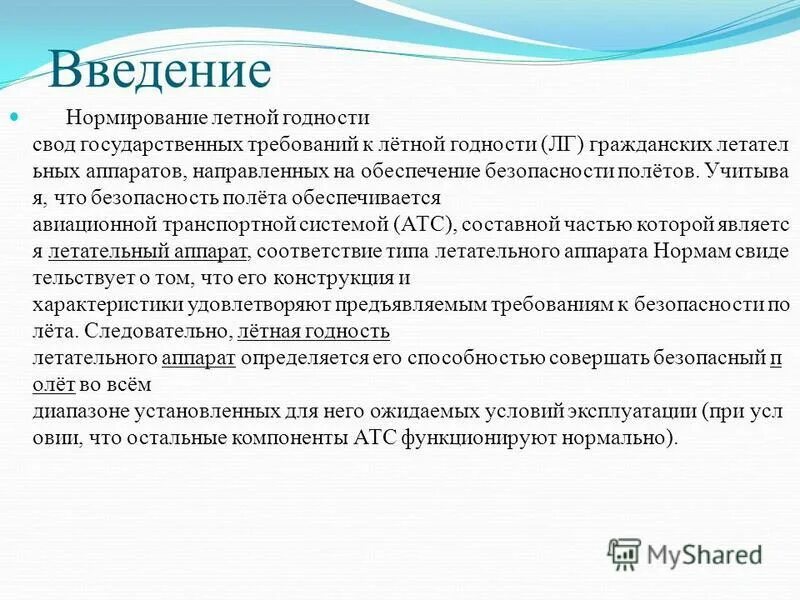 Введение

Нормирование летной годности свод государственных требований к лётной годности (ЛГ) гражданских летательных аппаратов, направленных на обеспечение безопасности полётов. Учитывая, что безопасность полёта обеспечивается авиационной транспортной системой (АТС), составной частью которой является летательный аппарат, соответствие типа летательного аппарата Нормам свидетельствует о том, что его конструкция и характеристики удовлетворяют предъявляемым требованиям к безопасности полёта. Следовательно, лётная годность летательного аппарат определяется его способностью совершать безопасный полёт во всём диапазоне установленных для него ожидаемых условий эксплуатации (при условии, что остальные компоненты АТС функционируют нормально).

MyShared